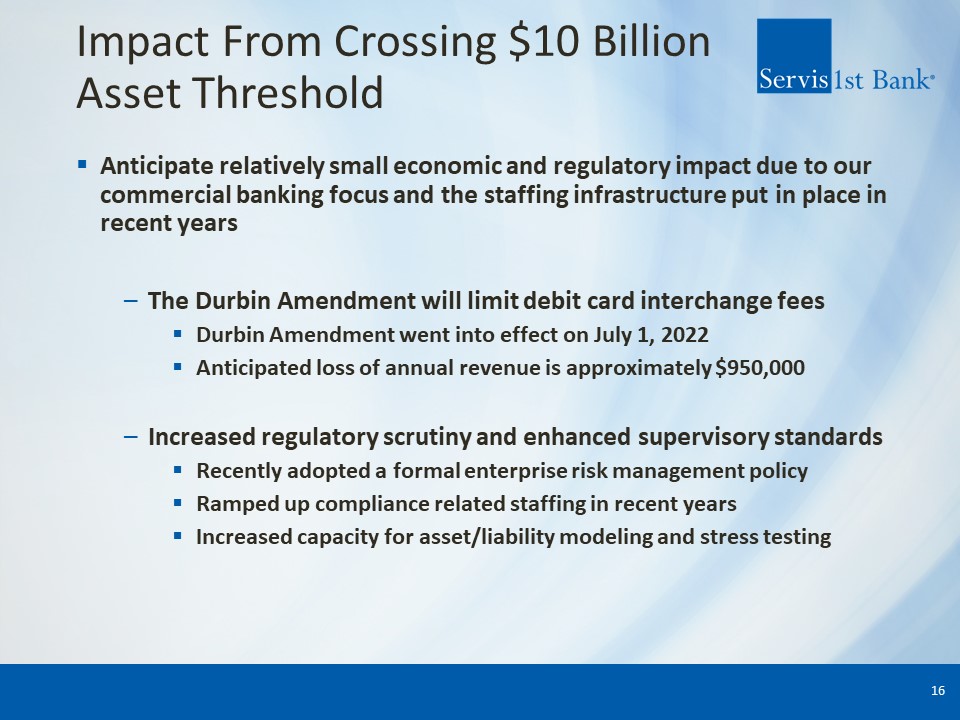 Impact From Crossing \$10 Billion Asset Threshold

Servis1st Bank®

▪ Anticipate relatively small economic and regulatory impact due to our commercial banking focus and the staffing infrastructure put in place in recent years

– The Durbin Amendment will limit debit card interchange fees

▪ Durbin Amendment went into effect on July 1, 2022

▪ Anticipated loss of annual revenue is approximately \$950,000

– Increased regulatory scrutiny and enhanced supervisory standards

▪ Recently adopted a formal enterprise risk management policy

▪ Ramped up compliance related staffing in recent years

▪ Increased capacity for asset/liability modeling and stress testing

16